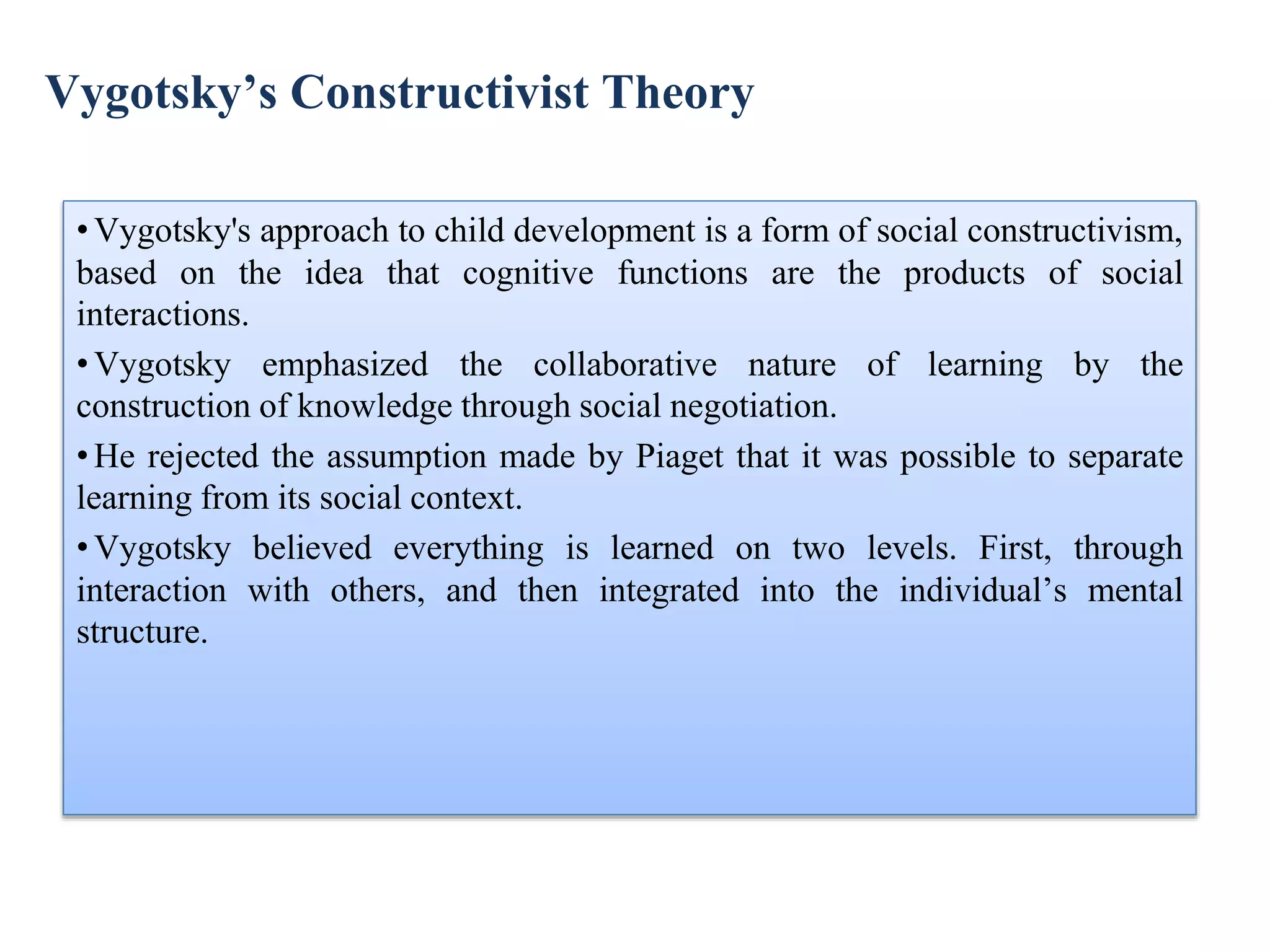 Vygotsky’s Constructivist Theory

• Vygotsky's approach to child development is a form of social constructivism, based on the idea that cognitive functions are the products of social interactions.

• Vygotsky emphasized the collaborative nature of learning by the construction of knowledge through social negotiation.

• He rejected the assumption made by Piaget that it was possible to separate learning from its social context.

• Vygotsky believed everything is learned on two levels. First, through interaction with others, and then integrated into the individual’s mental structure.